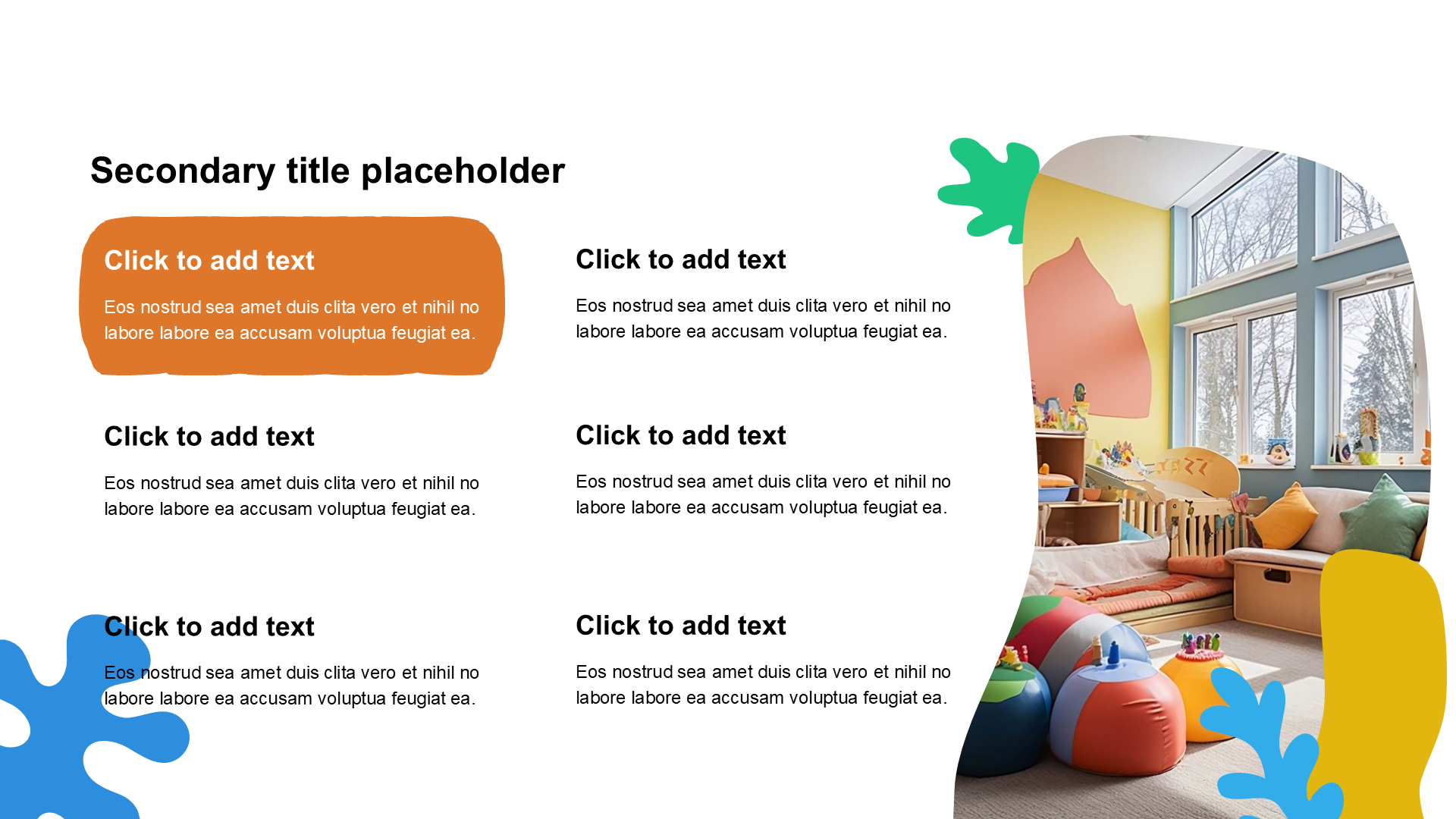 Secondary title placeholder

Click to add text

Eos nostrud sea amet duis clita vero et nihil no labore labore ea accusam voluptua feugiat ea.

Click to add text

Eos nostrud sea amet duis clita vero et nihil no labore labore ea accusam voluptua feugiat ea.

Click to add text

Eos nostrud sea amet duis clita vero et nihil no labore labore ea accusam voluptua feugiat ea.

Click to add text

Eos nostrud sea amet duis clita vero et nihil no labore labore ea accusam voluptua feugiat ea.

Click to add text

Eos nostrud sea amet duis clita vero et nihil no labore labore ea accusam voluptua feugiat ea.

Click to add text

Eos nostrud sea amet duis clita vero et nihil no labore labore ea accusam voluptua feugiat ea.